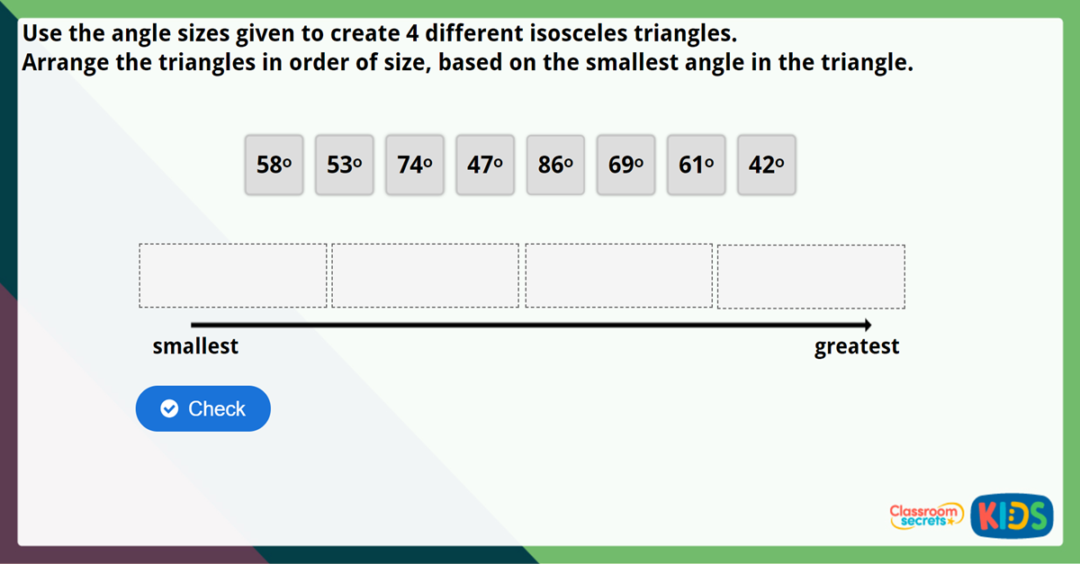 Use the angle sizes given to create 4 different isosceles triangles.
Arrange the triangles in order of size, based on the smallest angle in the triangle.

58° 53° 74° 47° 86° 69° 61° 42°

smallest

greatest

Check

Classroom secrets KIDS